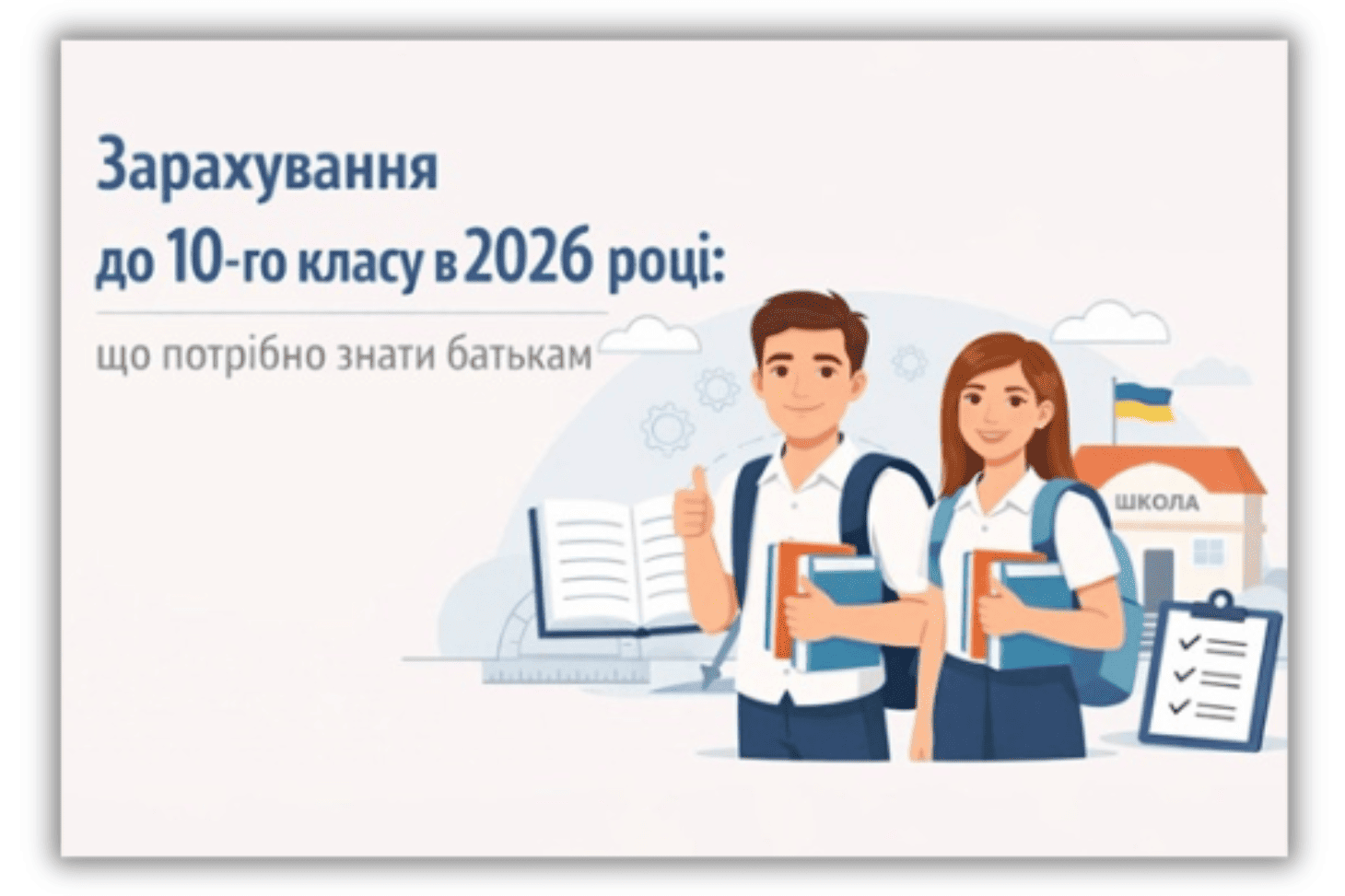 Зарахування
до 10-го класу в 2026 році:

що потрібно знати батькам

ШКОЛА